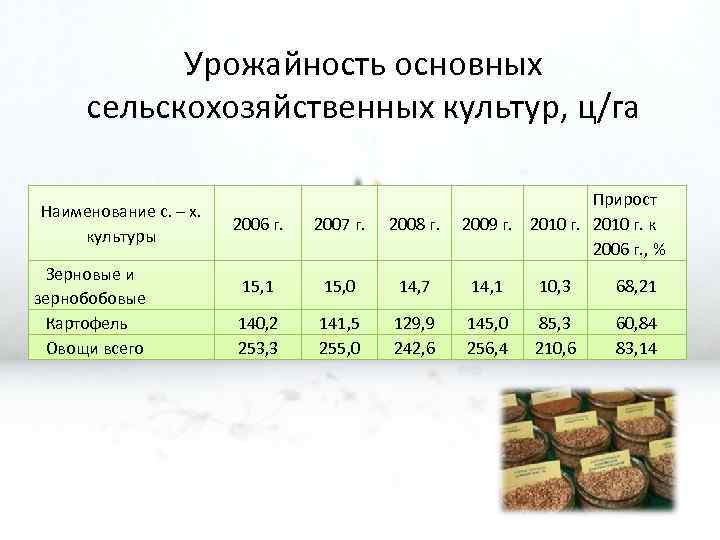 Урожайность основных сельскохозяйственных культур, ц/га

| Наименование с. – х. культуры | 2006 г. | 2007 г. | 2008 г. | 2009 г. | 2010 г. | Прирост 2010 г. к 2006 г., % |
|---|---|---|---|---|---|---|
| Зерновые и зернобобовые | 15,1 | 15,0 | 14,7 | 14,1 | 10,3 | 68,21 |
| Картофель | 140,2 | 141,5 | 129,9 | 145,0 | 85,3 | 60,84 |
| Овощи всего | 253,3 | 255,0 | 242,6 | 256,4 | 210,6 | 83,14 |